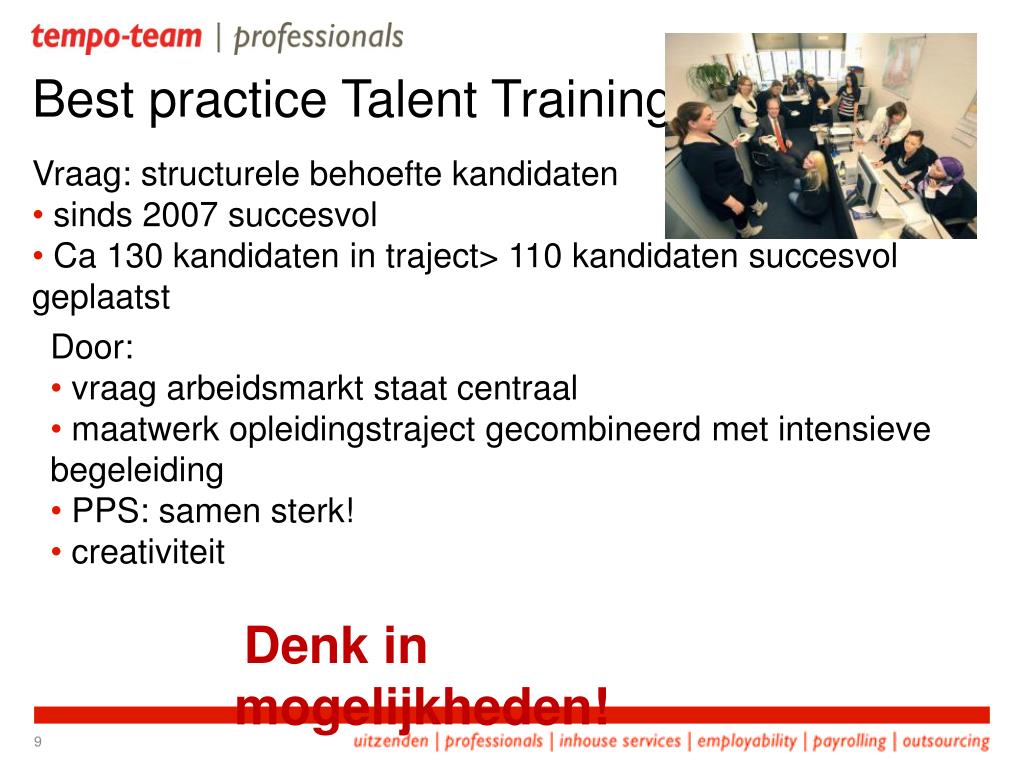 tempo-team | professionals

Best practice Talent Training

Vraag: structurele behoefte kandidaten
• sinds 2007 succesvol
• Ca 130 kandidaten in traject> 110 kandidaten succesvol geplaatst

Door:
• vraag arbeidsmarkt staat centraal
• maatwerk opleidingstraject gecombineerd met intensieve begeleiding
• PPS: samen sterk!
• creativiteit

Denk in mogelijkheden!

9

uitzenden | professionals | inhouse services | employability | payrolling | outsourcing